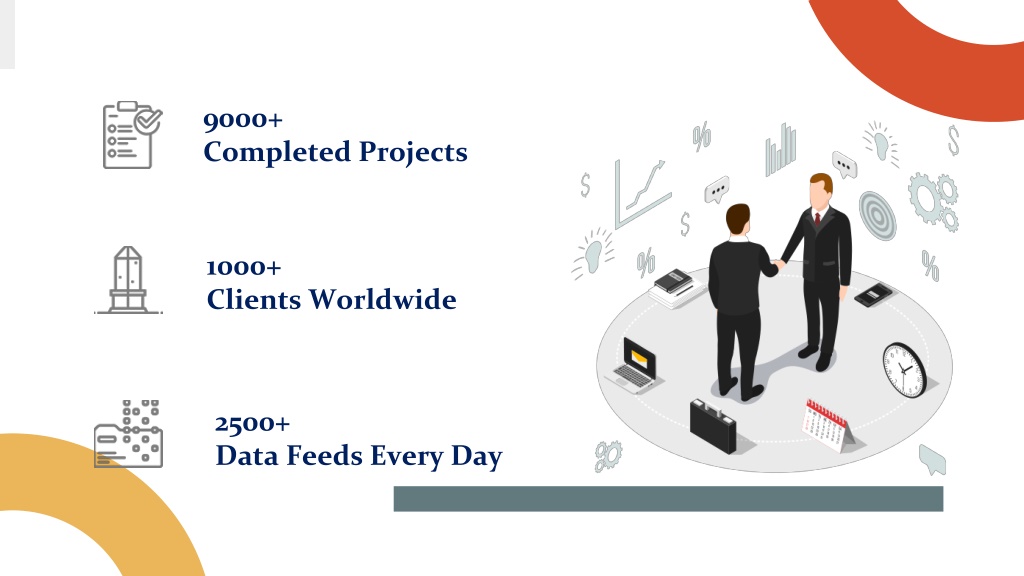 9000+
Completed Projects

1000+
Clients Worldwide

2500+
Data Feeds Every Day